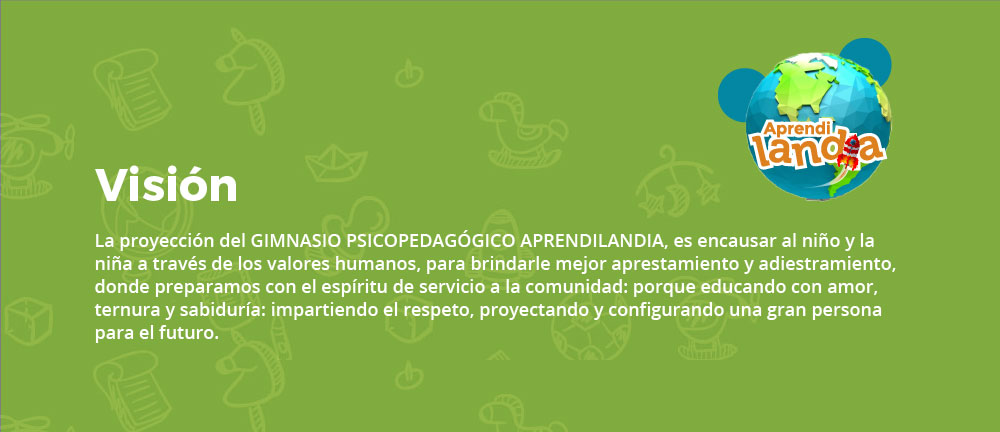 Aprendi landia

Visión

La proyección del GIMNASIO PSICOPEDAGÓGICO APRENDILANDIA, es encausar al niño y la niña a través de los valores humanos, para brindarle mejor aprestamiento y adiestramiento, donde preparamos con el espíritu de servicio a la comunidad: porque educando con amor, ternura y sabiduría: impartiendo el respeto, proyectando y configurando una gran persona para el futuro.